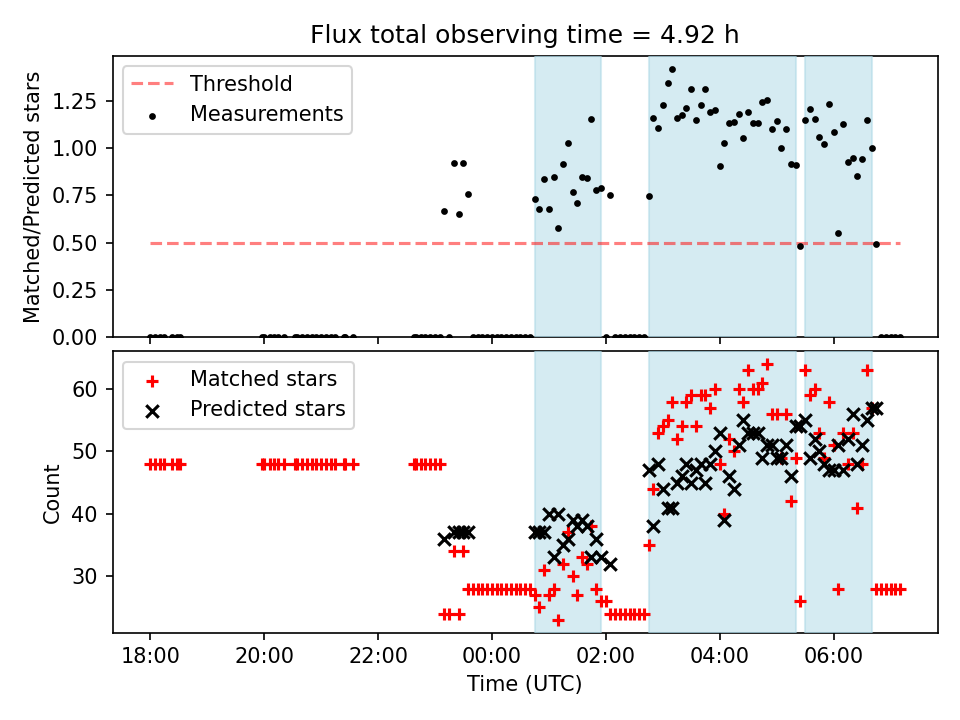 Flux total observing time = 4.92 h

Threshold
Measurements

Matched/Predicted stars

1.25
1.00
0.75
0.50
0.25
0.00

Matched stars
Predicted stars

Count

60
50
40
30

18:00
20:00
22:00
00:00
02:00
04:00
06:00

Time (UTC)